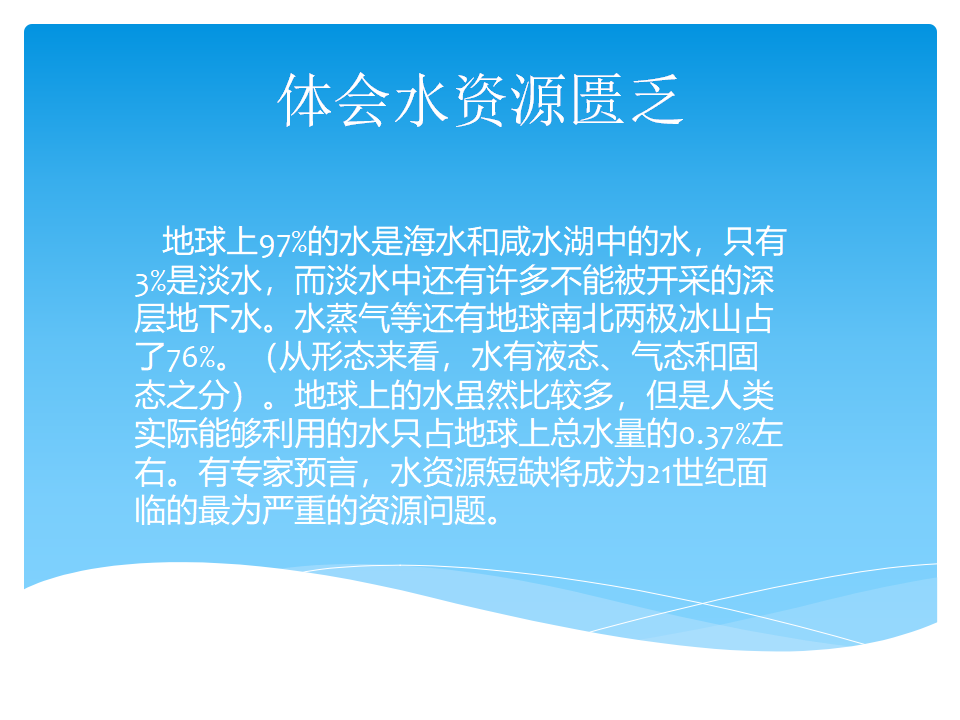 体会水资源匮乏

地球上97%的水是海水和咸水湖中的水，只有3%是淡水，而淡水中还有许多不能被开采的深层地下水。水蒸气等还有地球南北两极冰山占了76%。（从形态来看，水有液态、气态和固态之分）。地球上的水虽然比较多，但是人类实际能够利用的水只占地球上总水量的0.37%左右。有专家预言，水资源短缺将成为21世纪面临的最为严重的资源问题。